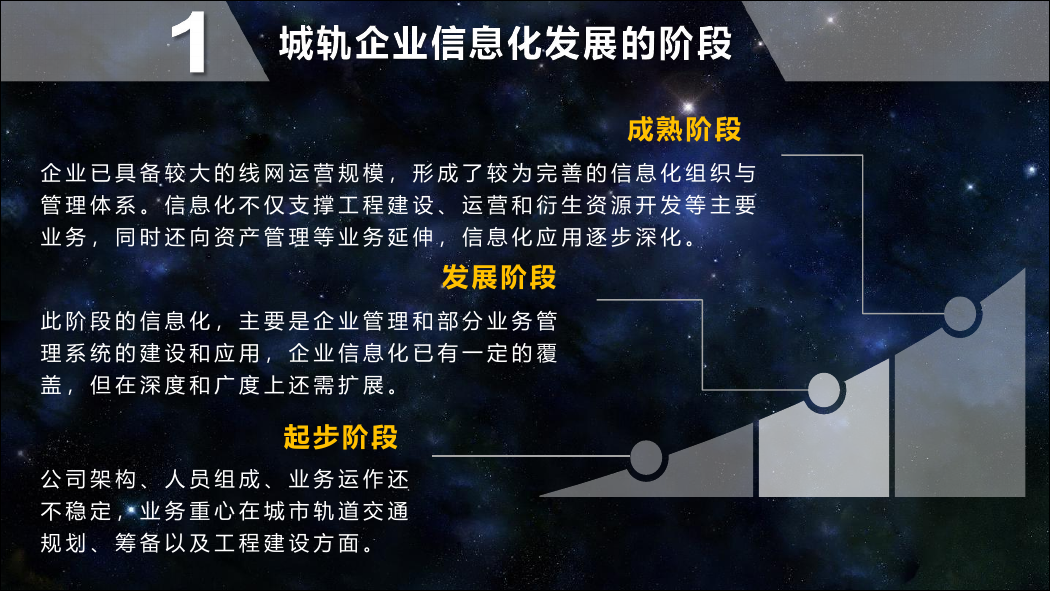 1 城轨企业信息化发展的阶段

成熟阶段

企业已具备较大的线网运营规模，形成了较为完善的信息化组织与管理体系。信息化不仅支撑工程建设、运营和衍生资源开发等主要业务，同时还向资产管理等业务延伸，信息化应用逐步深化。

发展阶段

此阶段的信息化，主要是企业管理和部分业务管理系统的建设和应用，企业信息化已有一定的覆盖，但在深度和广度上还需扩展。

起步阶段

公司架构、人员组成、业务运作还不稳定，业务重心在城市轨道交通规划、筹备以及工程建设方面。